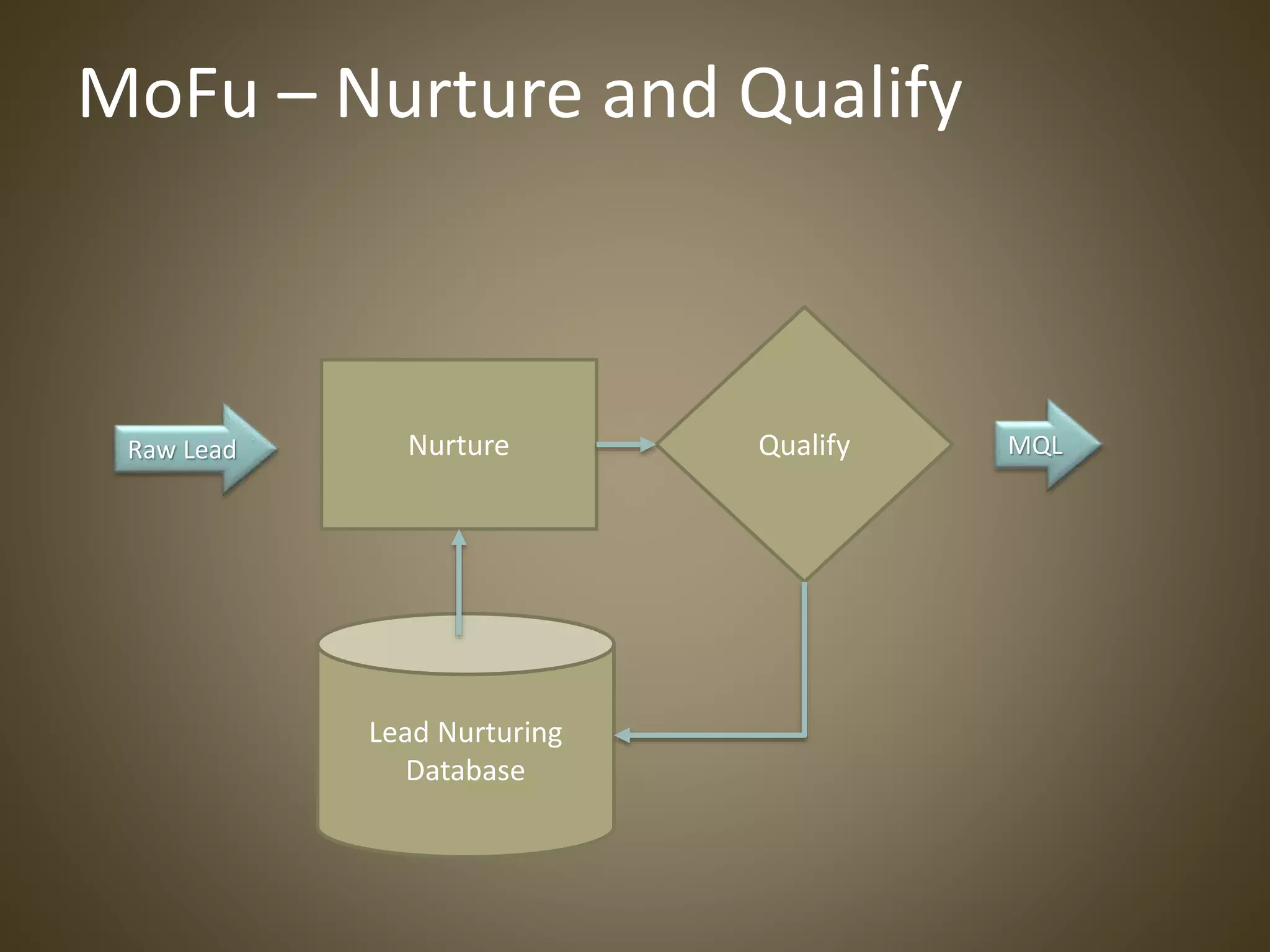 MoFu – Nurture and Qualify

Raw Lead

Nurture

Qualify

MQL

Lead Nurturing Database